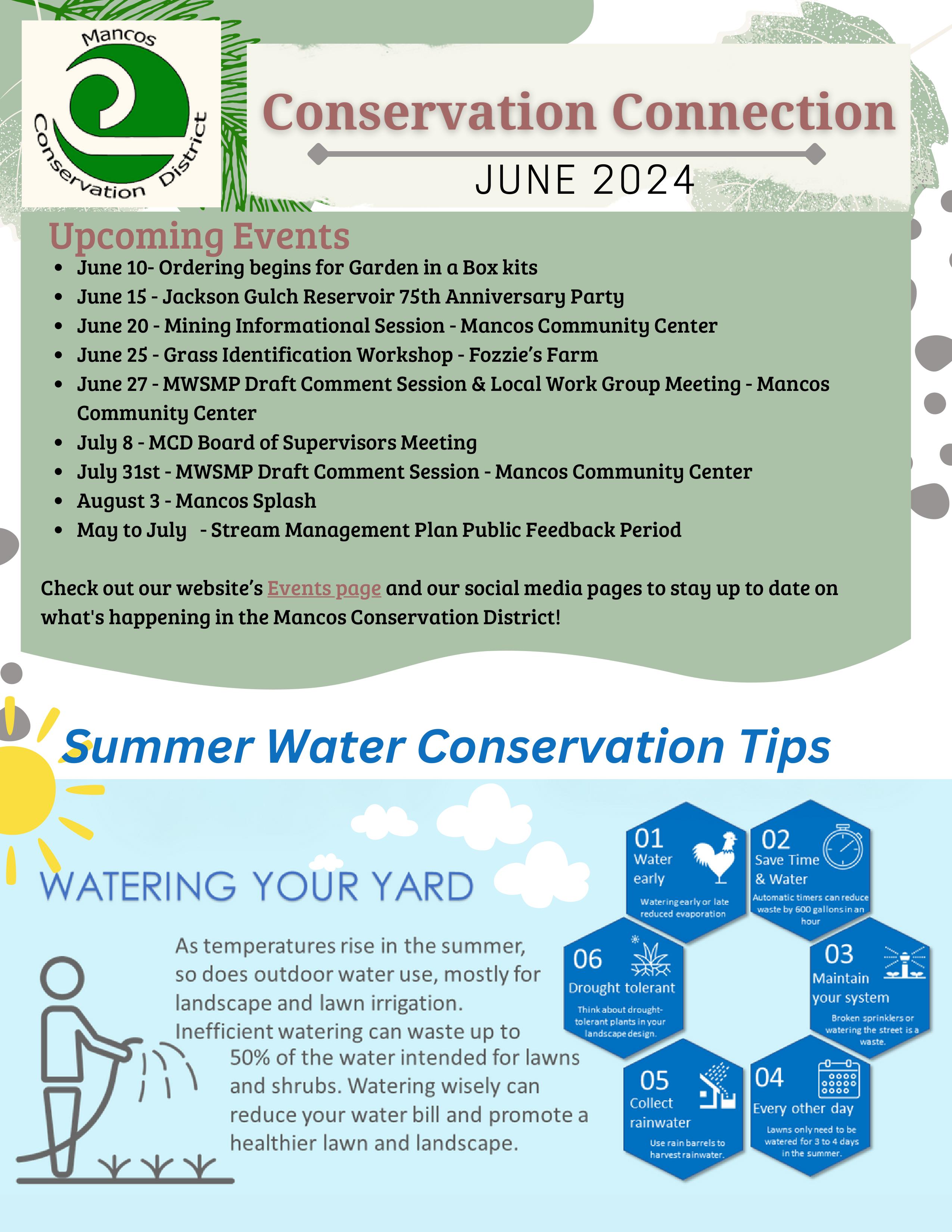 Mancos Conservation District

Conservation Connection

JUNE 2024

Upcoming Events

- June 10- Ordering begins for Garden in a Box kits
- June 15 - Jackson Gulch Reservoir 75th Anniversary Party
- June 20 - Mining Informational Session - Mancos Community Center
- June 25 - Grass Identification Workshop - Fozzie's Farm
- June 27 - MWSMP Draft Comment Session & Local Work Group Meeting - Mancos Community Center
- July 8 - MCD Board of Supervisors Meeting
- July 31st - MWSMP Draft Comment Session - Mancos Community Center
- August 3 - Mancos Splash
- May to July - Stream Management Plan Public Feedback Period

Check out our website's Events page and our social media pages to stay up to date on what's happening in the Mancos Conservation District!

Summer Water Conservation Tips

WATERING YOUR YARD

As temperatures rise in the summer, so does outdoor water use, mostly for landscape and lawn irrigation. Inefficient watering can waste up to 50% of the water intended for lawns and shrubs. Watering wisely can reduce your water bill and promote a healthier lawn and landscape.

01 Water early
Watering early or late reduced evaporation

02 Save Time & Water
Automatic timers can reduce waste by 600 gallons in an hour

03 Maintain your system
Broken sprinklers or watering the street is a waste.

04 Every other day
Lawns only need to be watered for 3 to 4 days in the summer.

05 Collect rainwater
Use rain barrels to harvest rainwater.

06 Drought tolerant
Think about drought-tolerant plants in your landscape design.